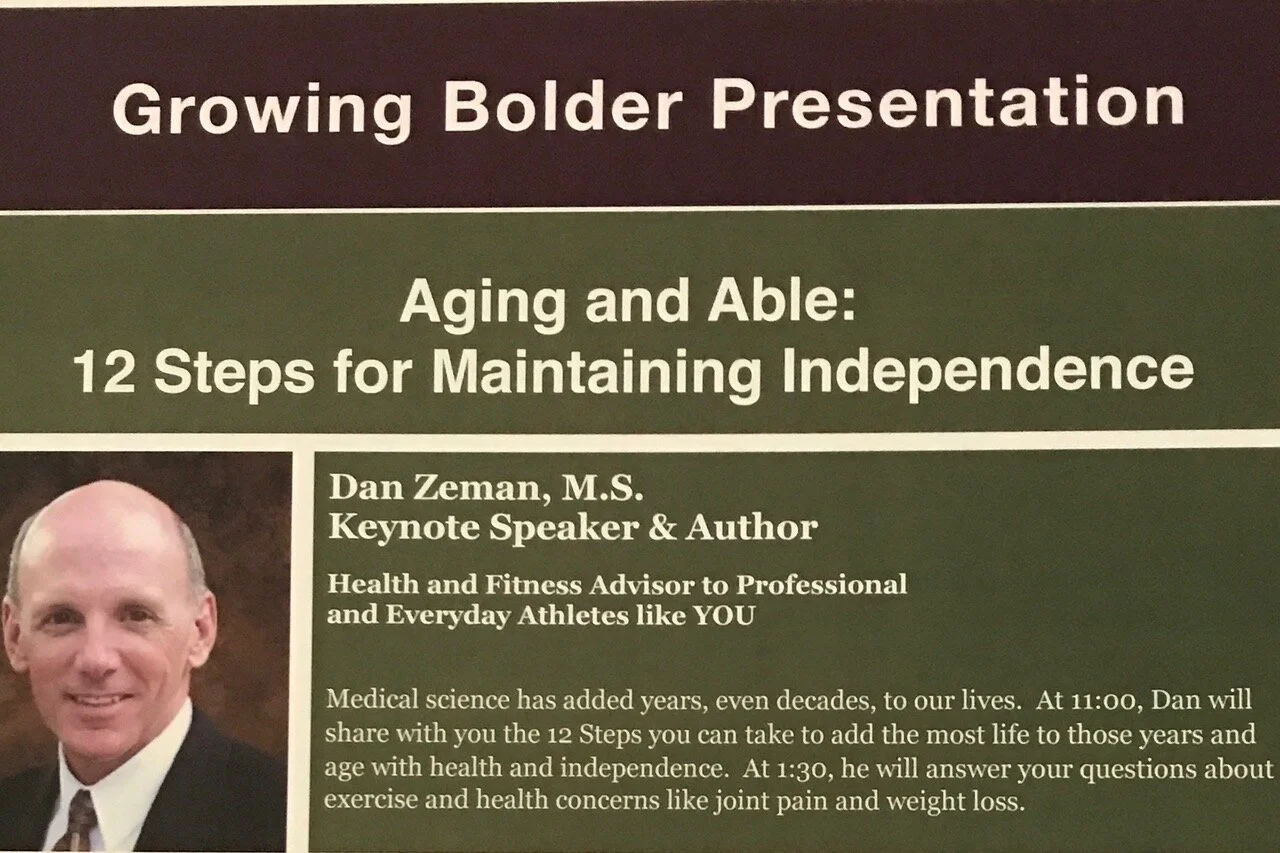 Growing Bolder Presentation

Aging and Able:
12 Steps for Maintaining Independence

Dan Zeman, M.S.
Keynote Speaker & Author

Health and Fitness Advisor to Professional and Everyday Athletes like YOU

Medical science has added years, even decades, to our lives. At 11:00, Dan will share with you the 12 Steps you can take to add the most life to those years and age with health and independence. At 1:30, he will answer your questions about exercise and health concerns like joint pain and weight loss.